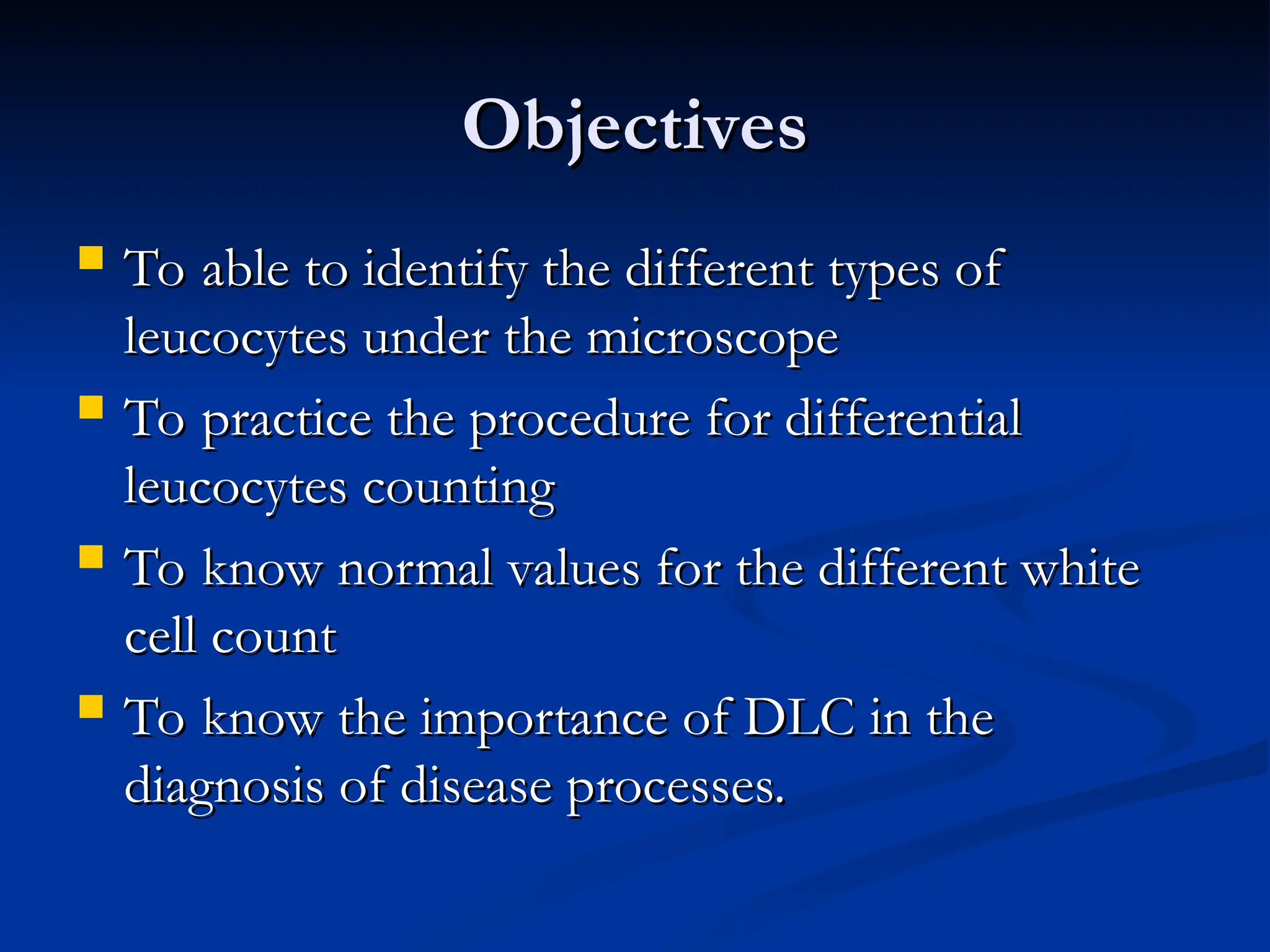 Objectives

- To able to identify the different types of leucocytes under the microscope
- To practice the procedure for differential leucocytes counting
- To know normal values for the different white cell count
- To know the importance of DLC in the diagnosis of disease processes.